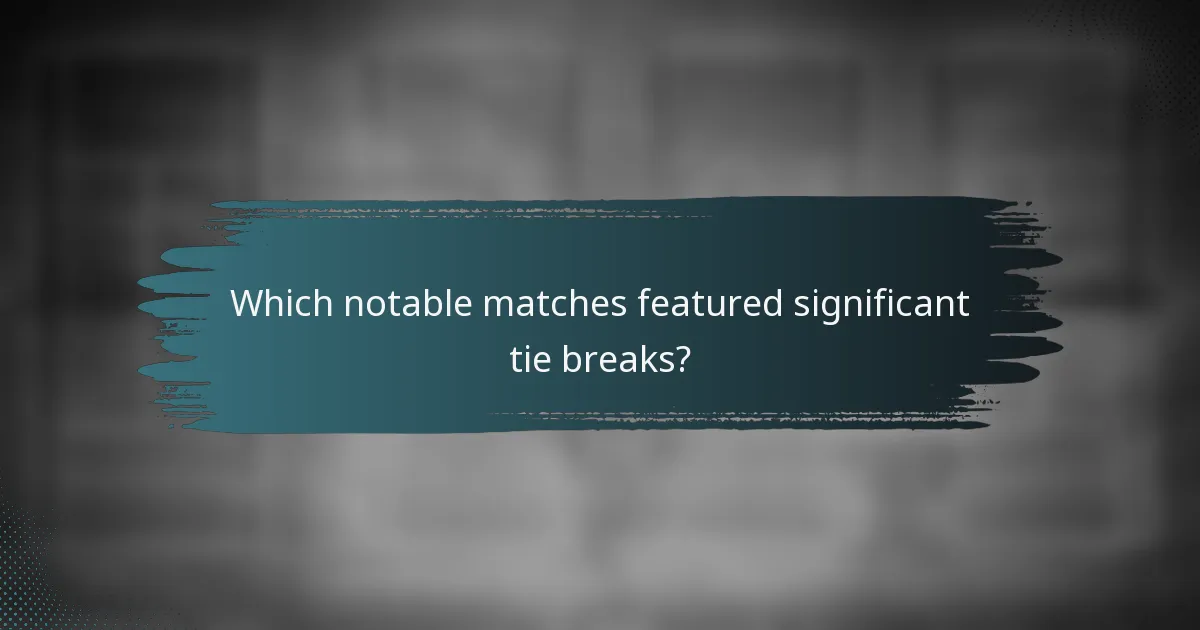 Which notable matches featured significant tie breaks?